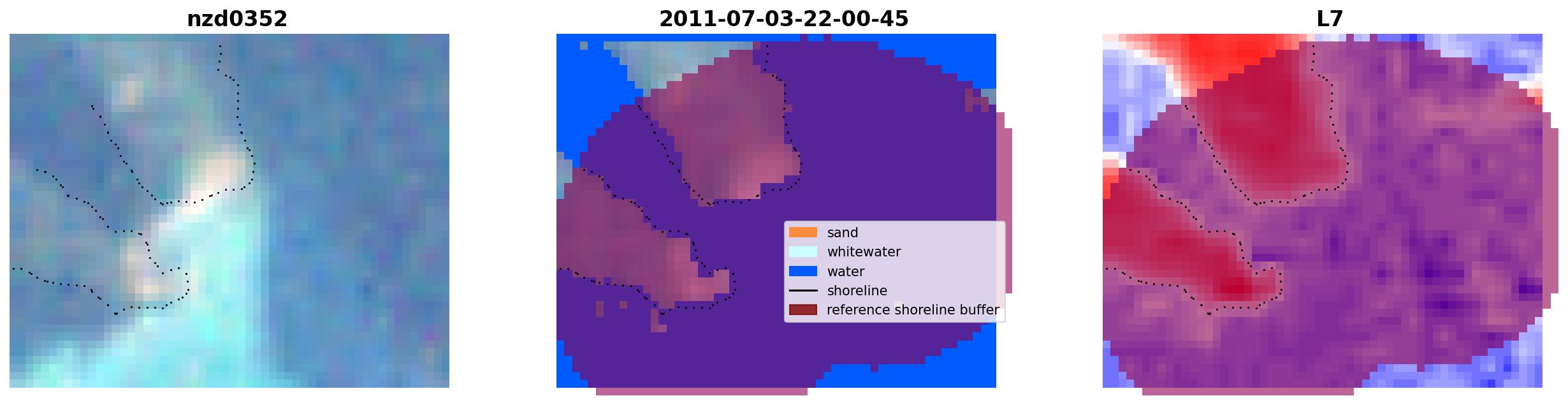 nzd0352

2011-07-03-22-00-45

sand
whitewater
water
shoreline
reference shoreline buffer

L7